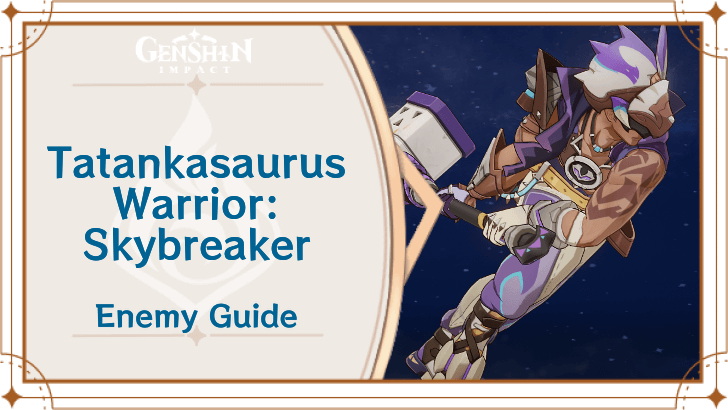 GENSHIN IMPACT

Tatankasaurus Warrior: Skybreaker

Enemy Guide